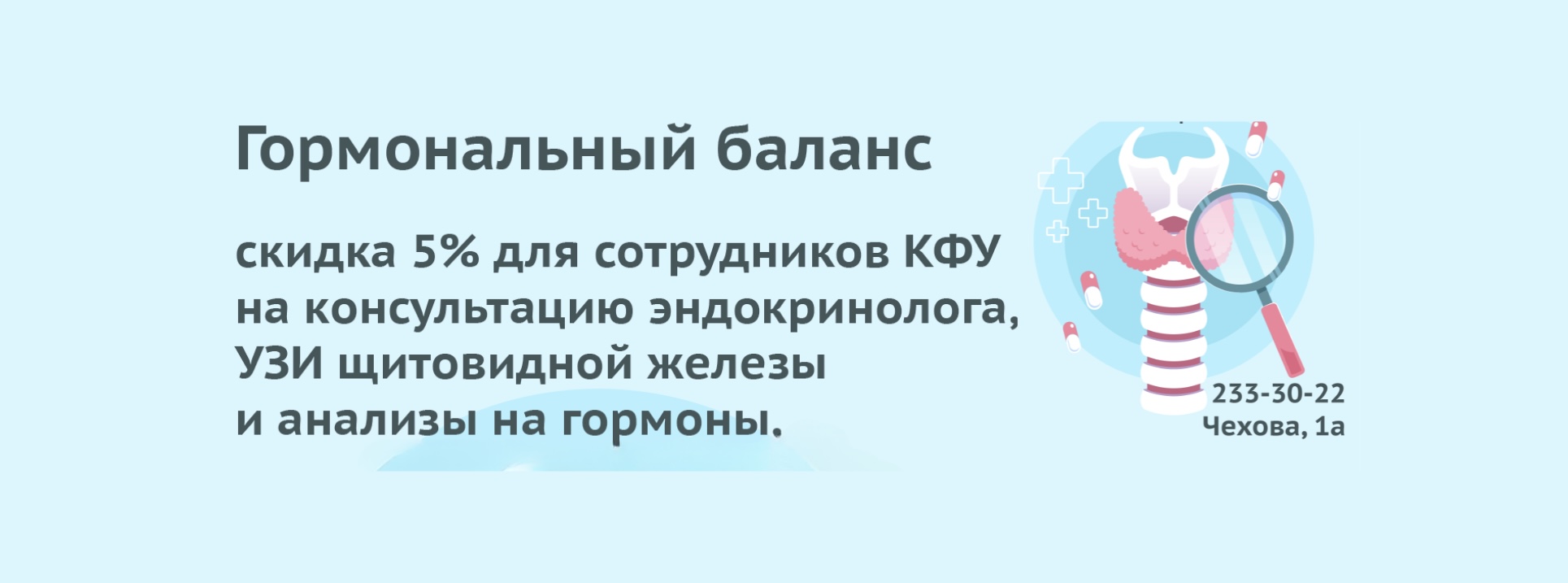 Гормональный баланс

скидка 5% для сотрудников КФУ на консультацию эндокринолога, УЗИ щитовидной железы и анализы на гормоны.

233-30-22
Чехова, 1а